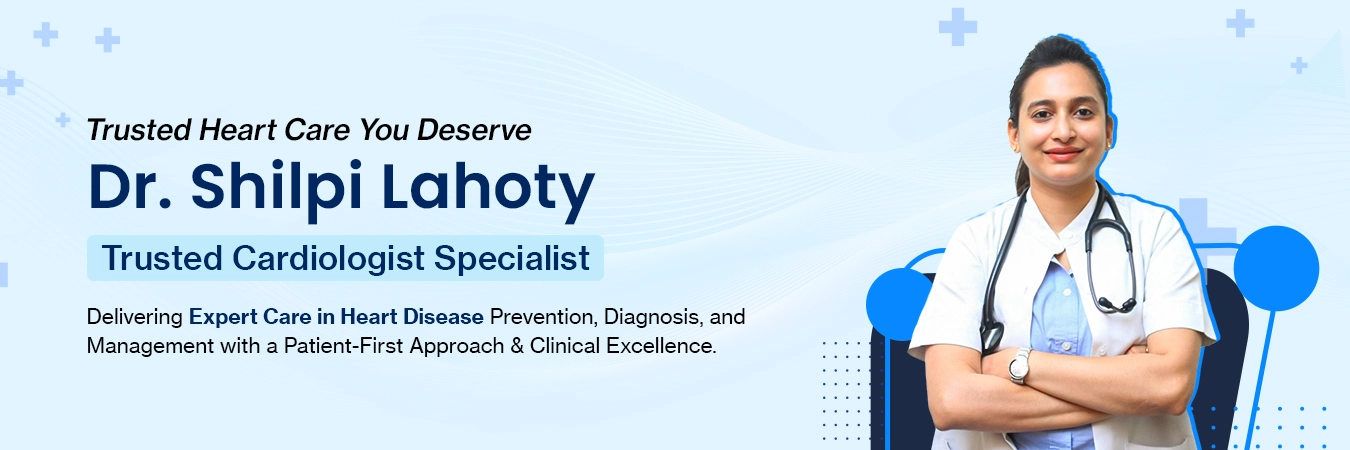 Trusted Heart Care You Deserve

Dr. Shilpi Lahoty

Trusted Cardiologist Specialist

Delivering Expert Care in Heart Disease Prevention, Diagnosis, and Management with a Patient-First Approach & Clinical Excellence.